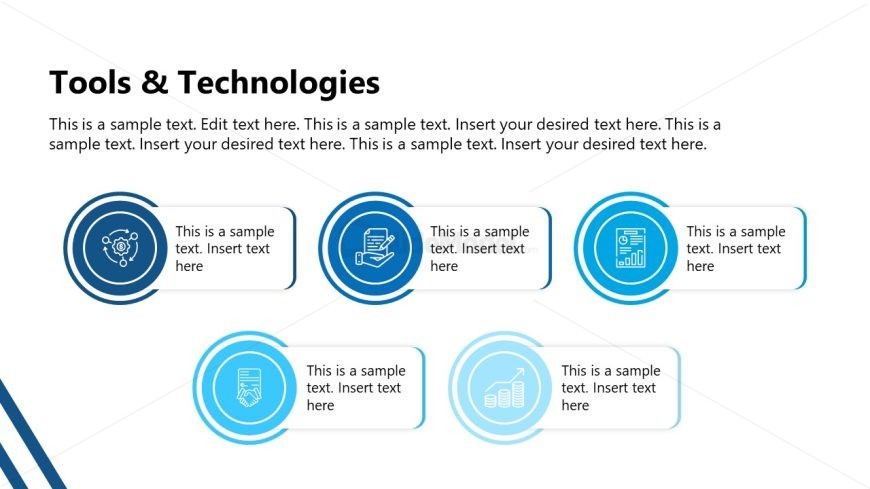 Tools & Technologies

This is a sample text. Edit text here. This is a sample text. Insert your desired text here. This is a sample text. Insert your desired text here. This is a sample text. Insert your desired text here.

This is a sample text. Insert text here

This is a sample text. Insert text here

This is a sample text. Insert text here

This is a sample text. Insert text here

This is a sample text. Insert text here